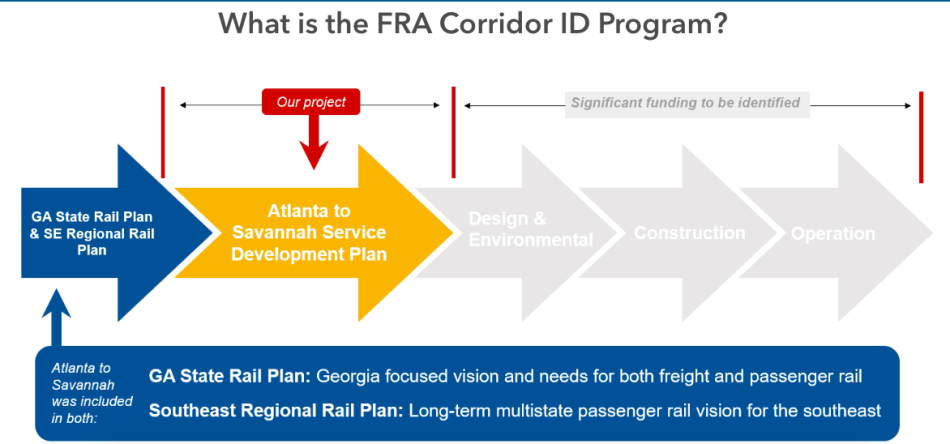 What is the FRA Corridor ID Program?

Our project

Significant funding to be identified

GA State Rail Plan & SE Regional Rail Plan

Atlanta to Savannah Service Development Plan

Design & Environmental

Construction

Operation

Atlanta to Savannah was included in both:

GA State Rail Plan: Georgia focused vision and needs for both freight and passenger rail

Southeast Regional Rail Plan: Long-term multistate passenger rail vision for the southeast